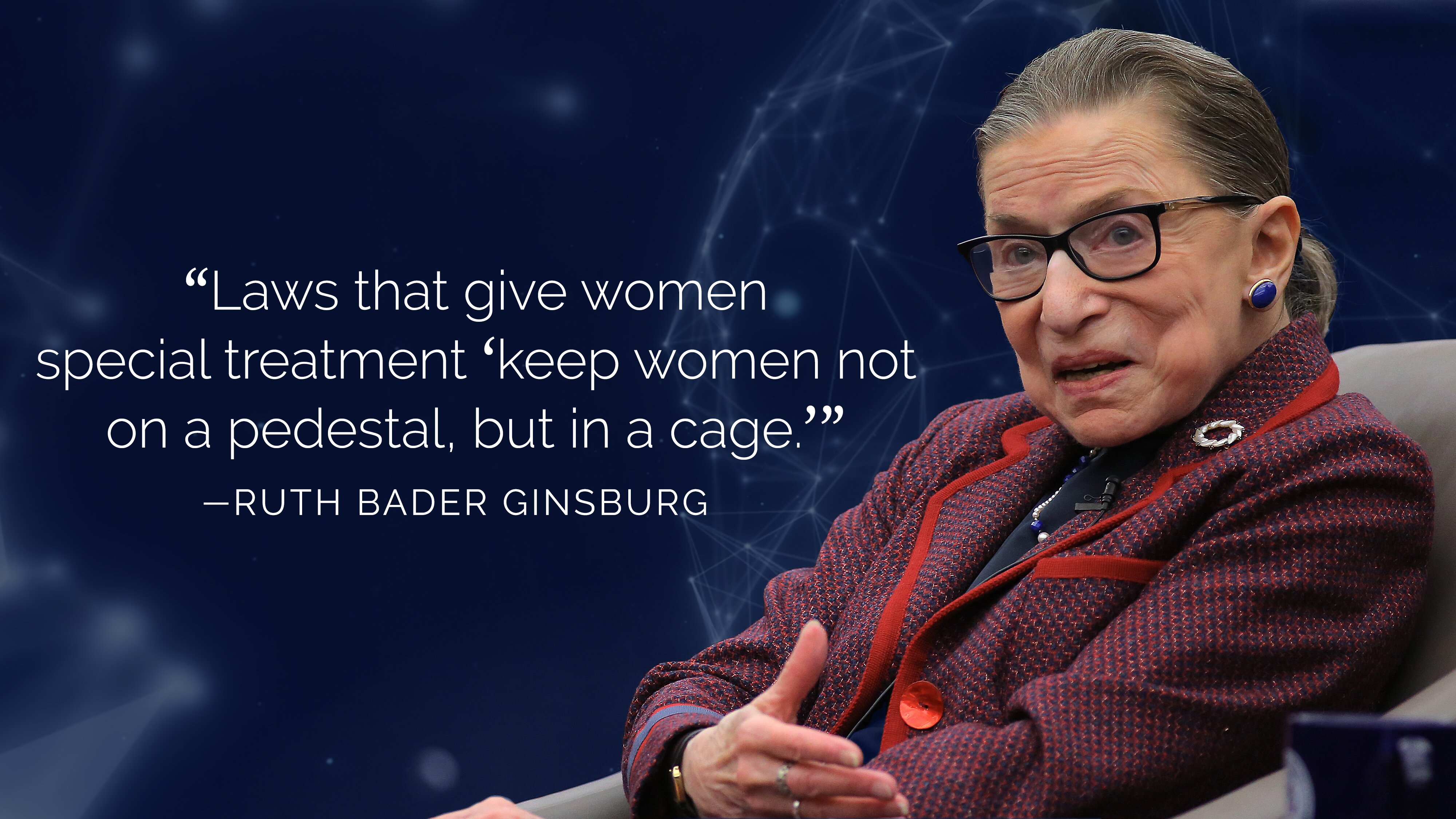 “Laws that give women special treatment ‘keep women not on a pedestal, but in a cage.’”

—RUTH BADER GINSBURG